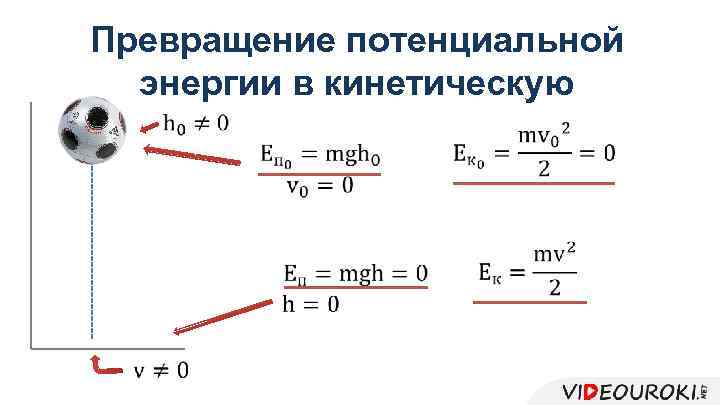 Превращение потенциальной энергии в кинетическую

$h_0 \neq 0$

$E_{п_0} = mgh_0$

$v_0 = 0$

$E_{к_0} = \frac{mv_0^2}{2} = 0$

$E_п = mgh = 0$

$h = 0$

$E_к = \frac{mv^2}{2}$

$v \neq 0$

VIDEOUROKI.NET